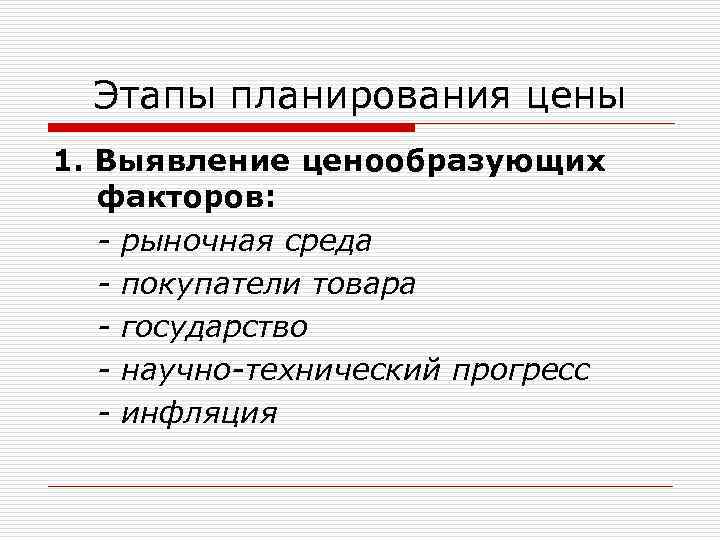 Этапы планирования цены

1. Выявление ценообразующих факторов:

- рыночная среда
- покупатели товара
- государство
- научно-технический прогресс
- инфляция